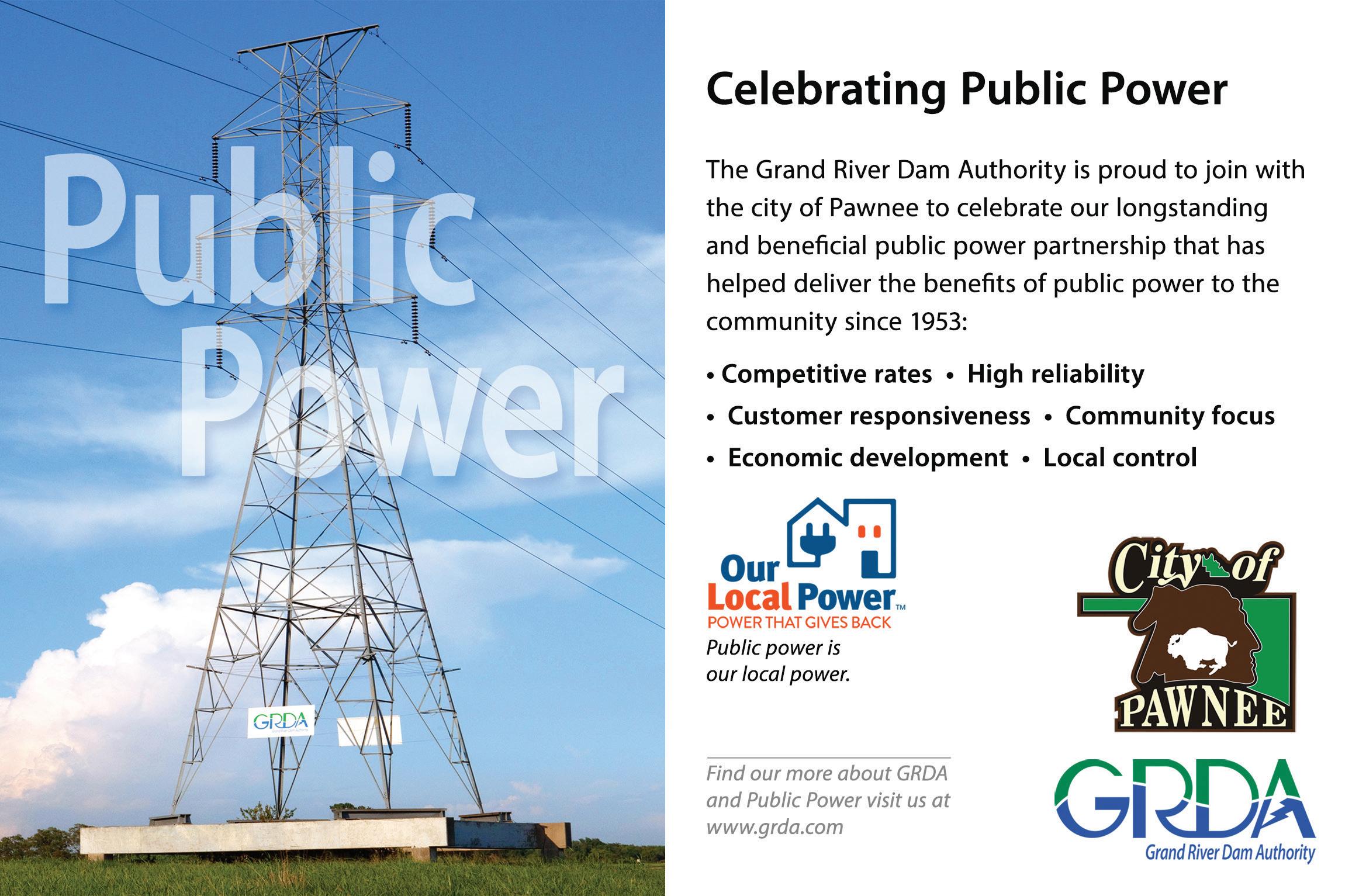 Public Power

GRDA

Celebrating Public Power

The Grand River Dam Authority is proud to join with the city of Pawnee to celebrate our longstanding and beneficial public power partnership that has helped deliver the benefits of public power to the community since 1953:

• Competitive rates • High reliability
• Customer responsiveness • Community focus
• Economic development • Local control

Our Local Power™
POWER THAT GIVES BACK
Public power is our local power.

City of PAWNEE

Find our more about GRDA and Public Power visit us at www.grda.com

GRDA
Grand River Dam Authority